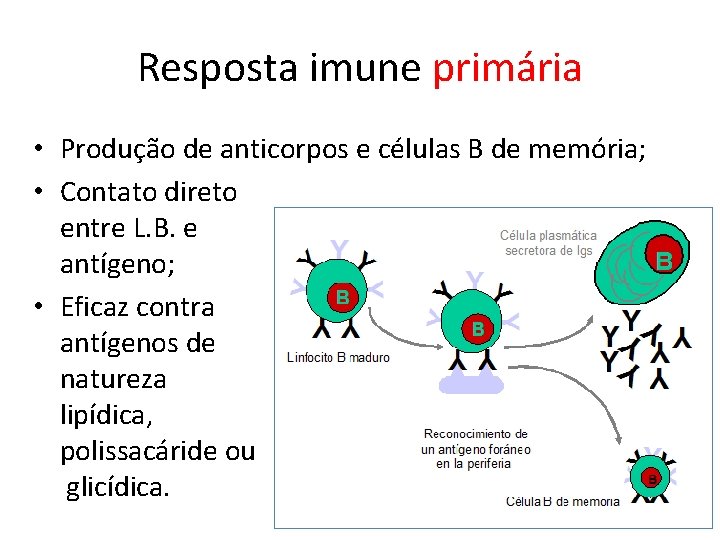 Resposta imune primária

• Produção de anticorpos e células B de memória;
• Contato direto entre L.B. e antígeno;
• Eficaz contra antígenos de natureza lipídica, polissacáride ou glicídica.

Célula plasmática secretora de Igs

B

B

B

Linfocito B maduro

Reconocimiento de un antígeno foráneo en la periferia

B

Célula B de memoria